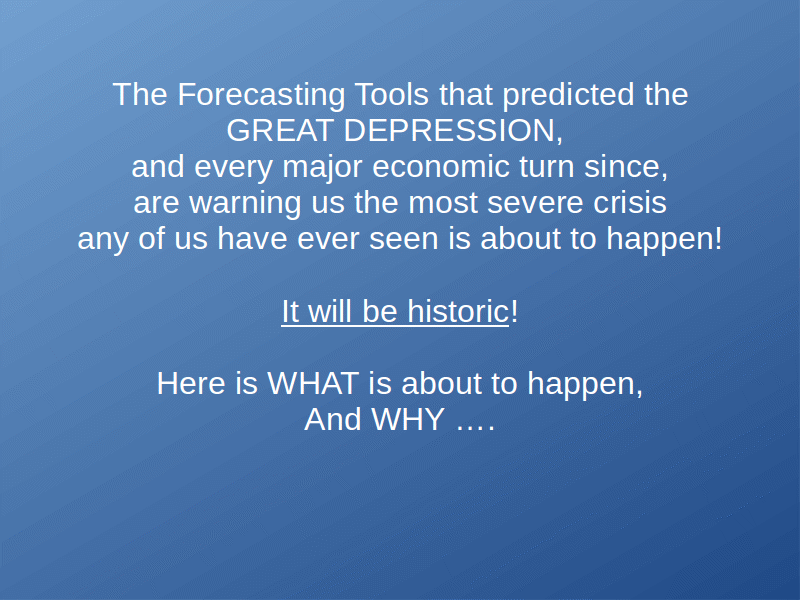 The Forecasting Tools that predicted the GREAT DEPRESSION, and every major economic turn since, are warning us the most severe crisis any of us have ever seen is about to happen!

It will be historic!

Here is WHAT is about to happen, And WHY ….